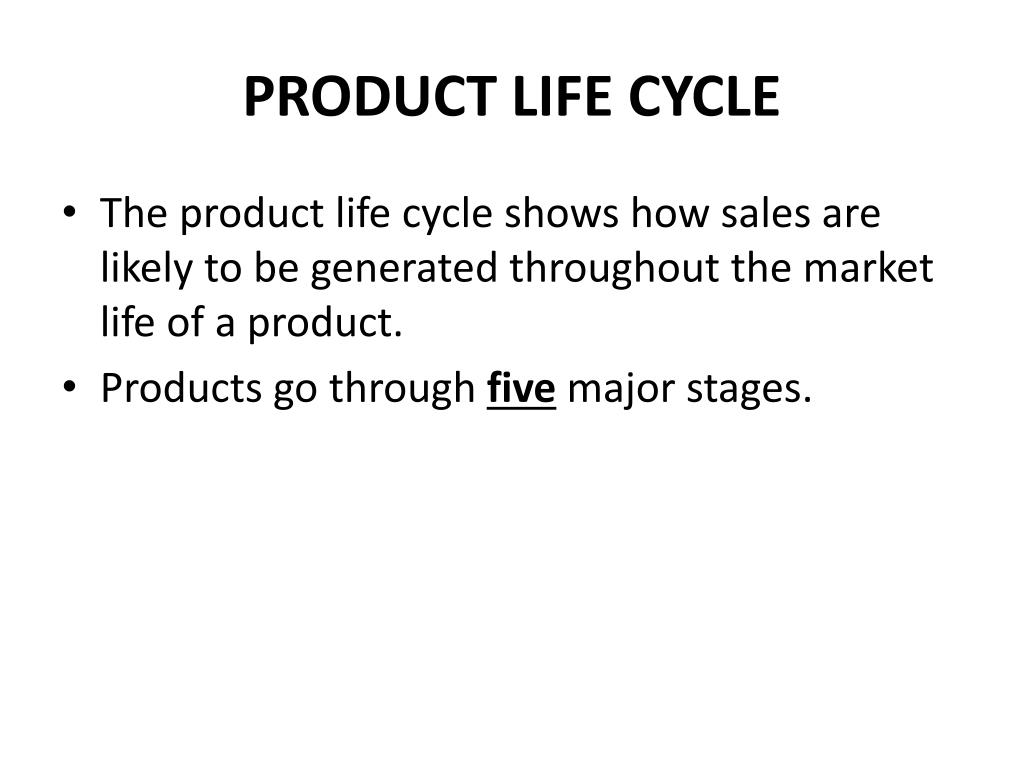 PRODUCT LIFE CYCLE

• The product life cycle shows how sales are likely to be generated throughout the market life of a product.

• Products go through five major stages.